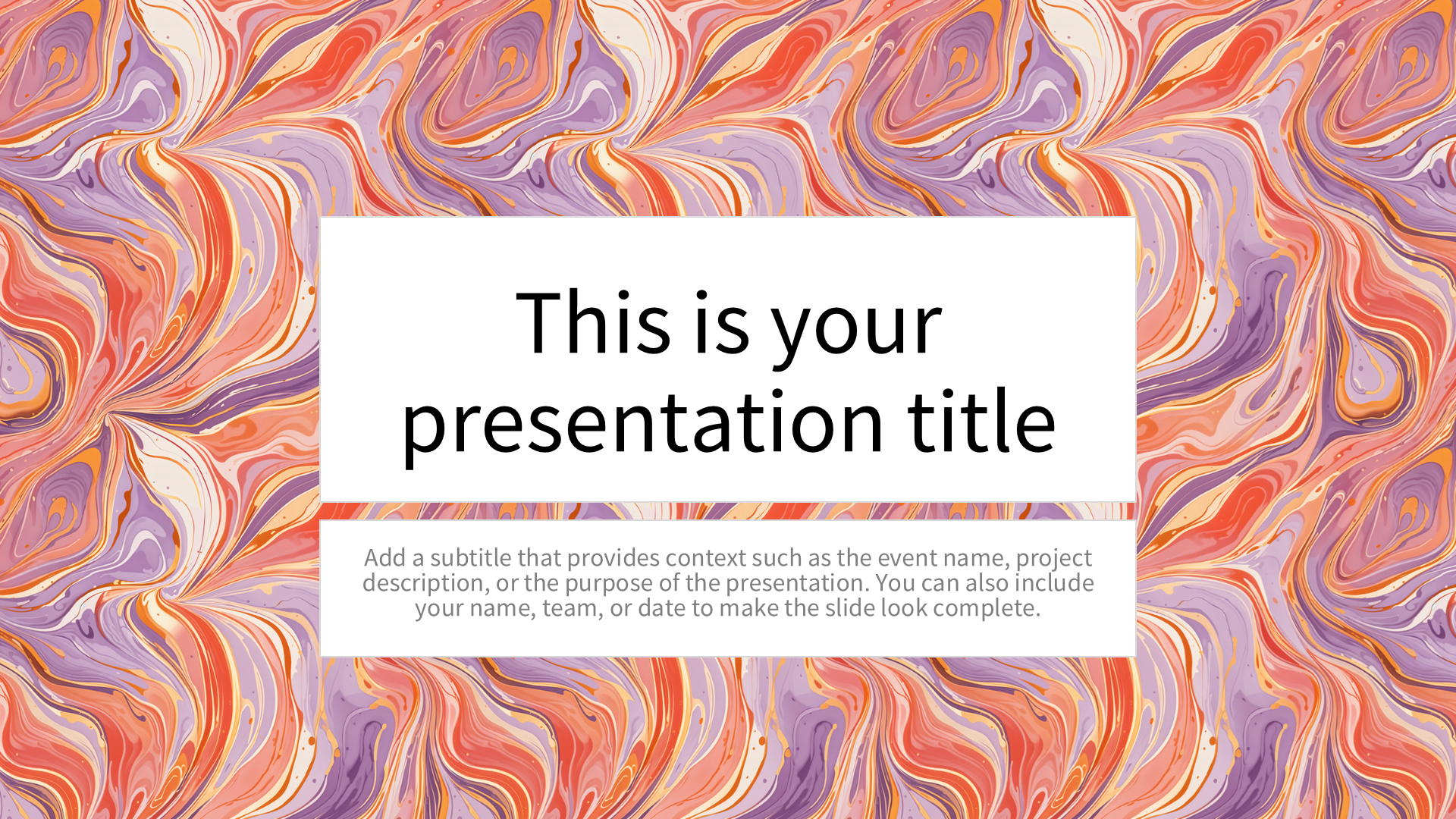 This is your presentation title

Add a subtitle that provides context such as the event name, project description, or the purpose of the presentation. You can also include your name, team, or date to make the slide look complete.